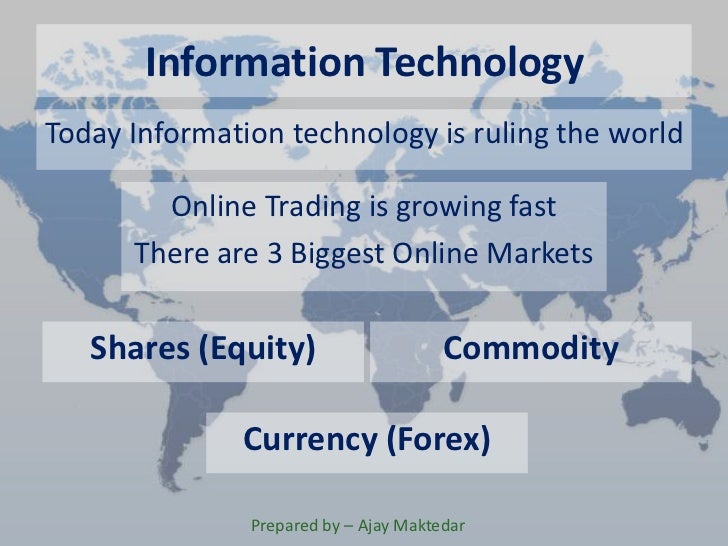 Information Technology

Today Information technology is ruling the world

Online Trading is growing fast
There are 3 Biggest Online Markets

Shares (Equity)

Commodity

Currency (Forex)

Prepared by – Ajay Maktedar